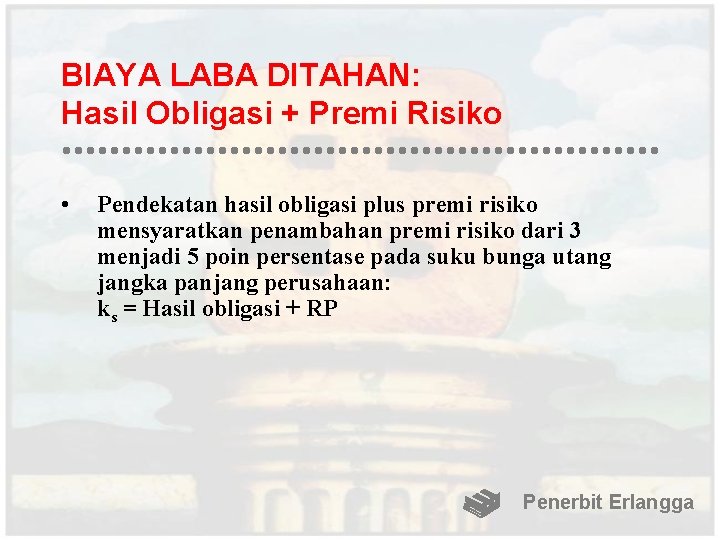 BIAYA LABA DITAHAN:
Hasil Obligasi + Premi Risiko

• Pendekatan hasil obligasi plus premi risiko mensyaratkan penambahan premi risiko dari 3 menjadi 5 poin persentase pada suku bunga utang jangka panjang perusahaan:
$k_s$ = Hasil obligasi + RP

Penerbit Erlangga